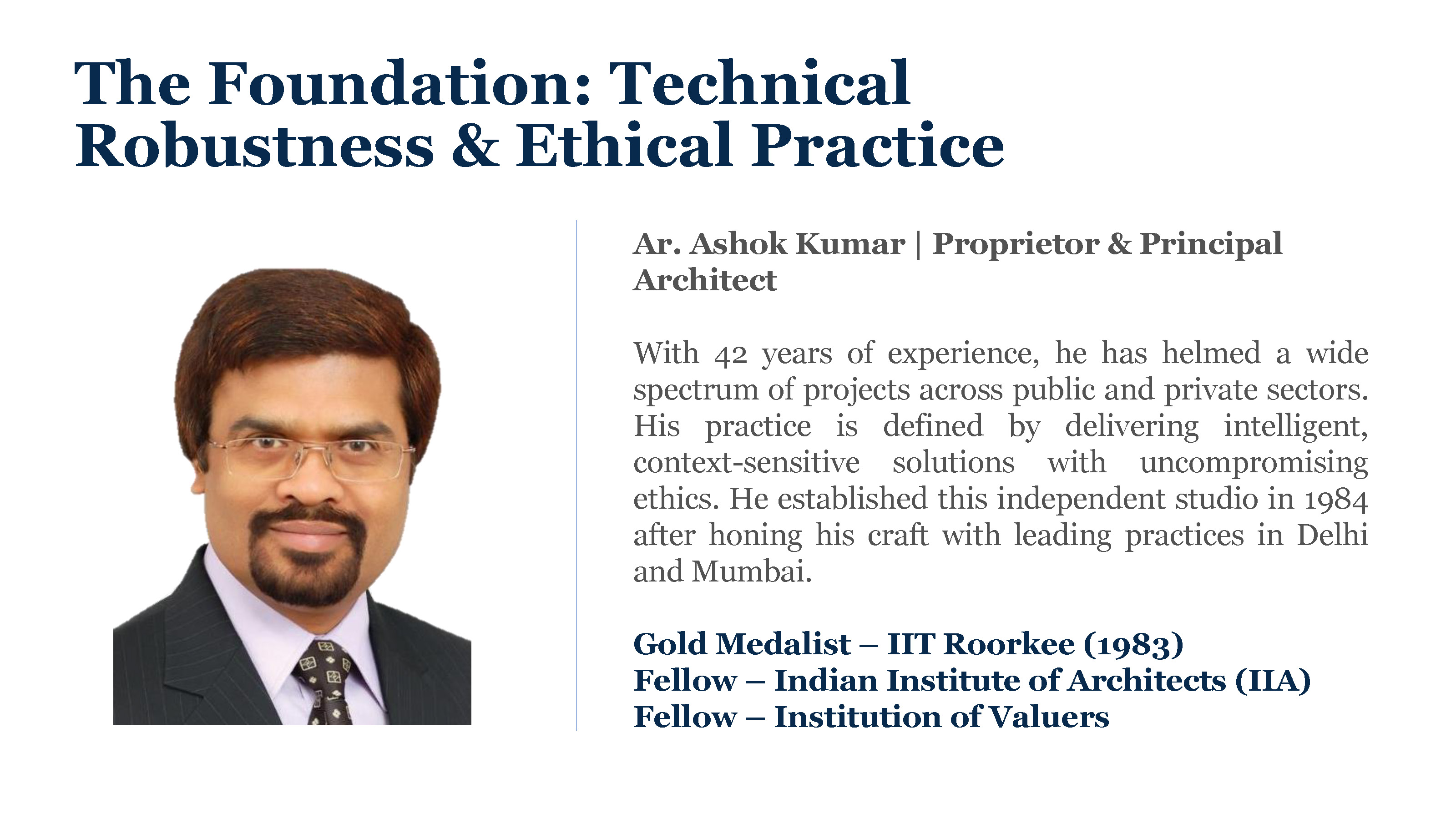 The Foundation: Technical Robustness & Ethical Practice

Ar. Ashok Kumar | Proprietor & Principal Architect

With 42 years of experience, he has helmed a wide spectrum of projects across public and private sectors. His practice is defined by delivering intelligent, context-sensitive solutions with uncompromising ethics. He established this independent studio in 1984 after honing his craft with leading practices in Delhi and Mumbai.

Gold Medalist – IIT Roorkee (1983)
Fellow – Indian Institute of Architects (IIA)
Fellow – Institution of Valuers